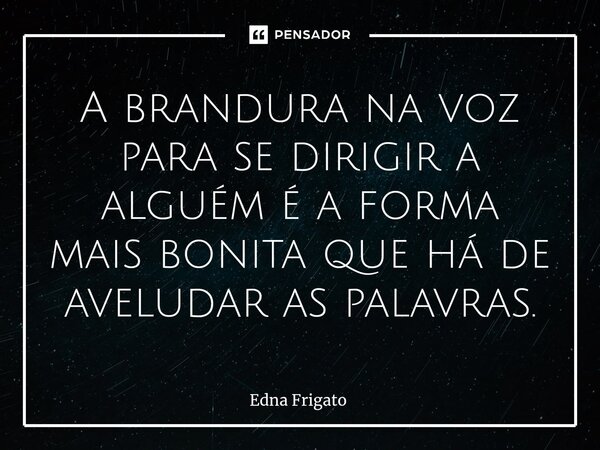 PENSADOR

A brandura na voz para se dirigir a alguém é a forma mais bonita que há de aveludar as palavras.

Edna Frigato